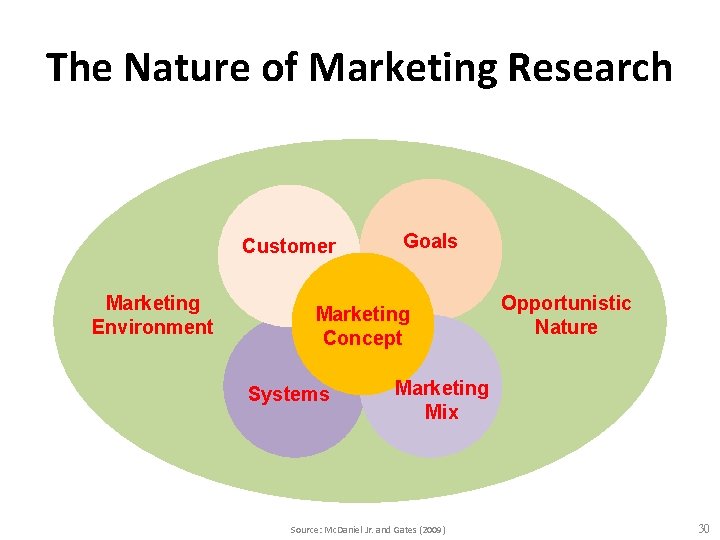 The Nature of Marketing Research

Customer

Goals

Marketing Environment

Marketing Concept

Opportunistic Nature

Systems

Marketing Mix

Source: McDaniel Jr. and Gates (2009)

30